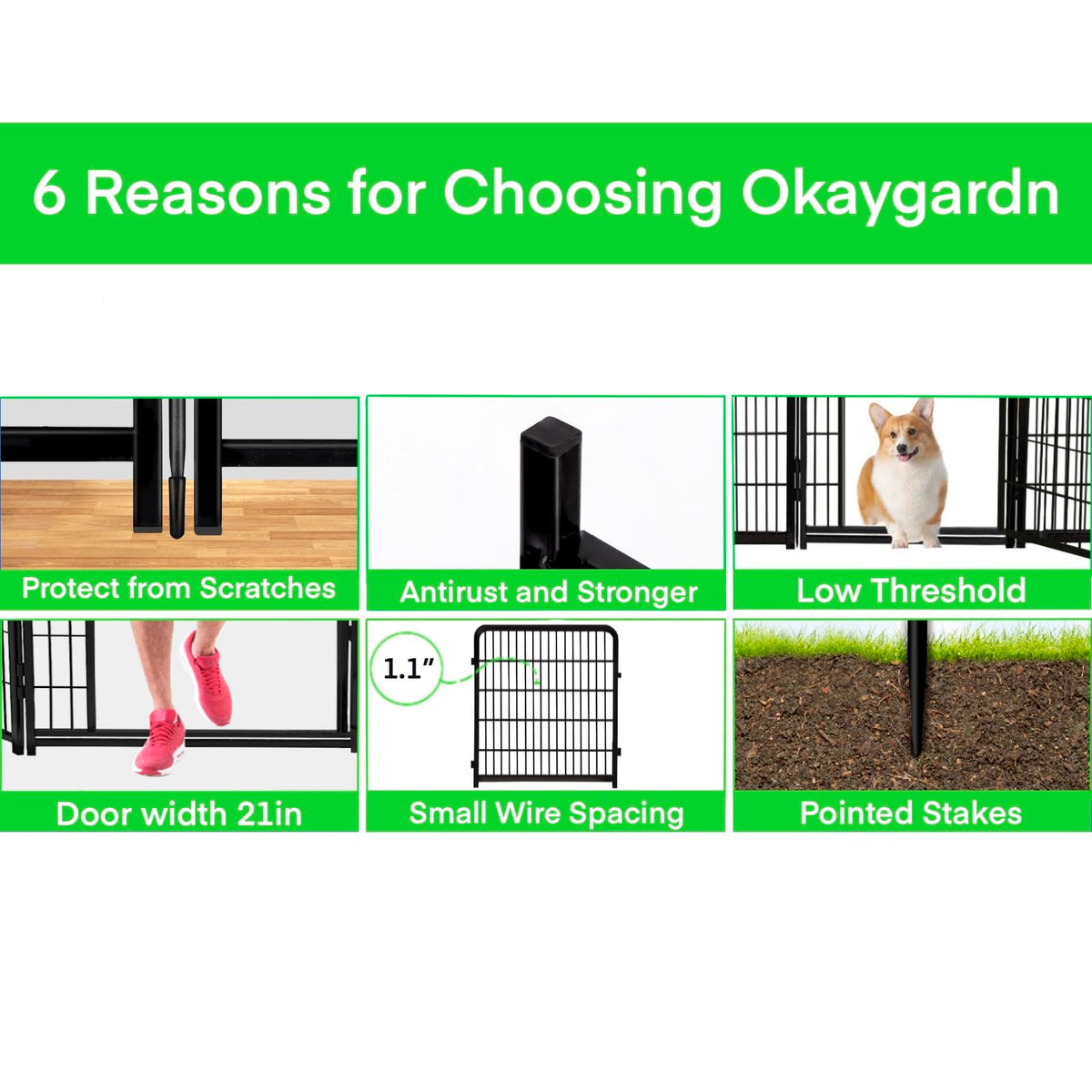 6 Reasons for Choosing Okaygardn

Protect from Scratches

Antirust and Stronger

Low Threshold

Door width 21in

1.1"

Small Wire Spacing

Pointed Stakes